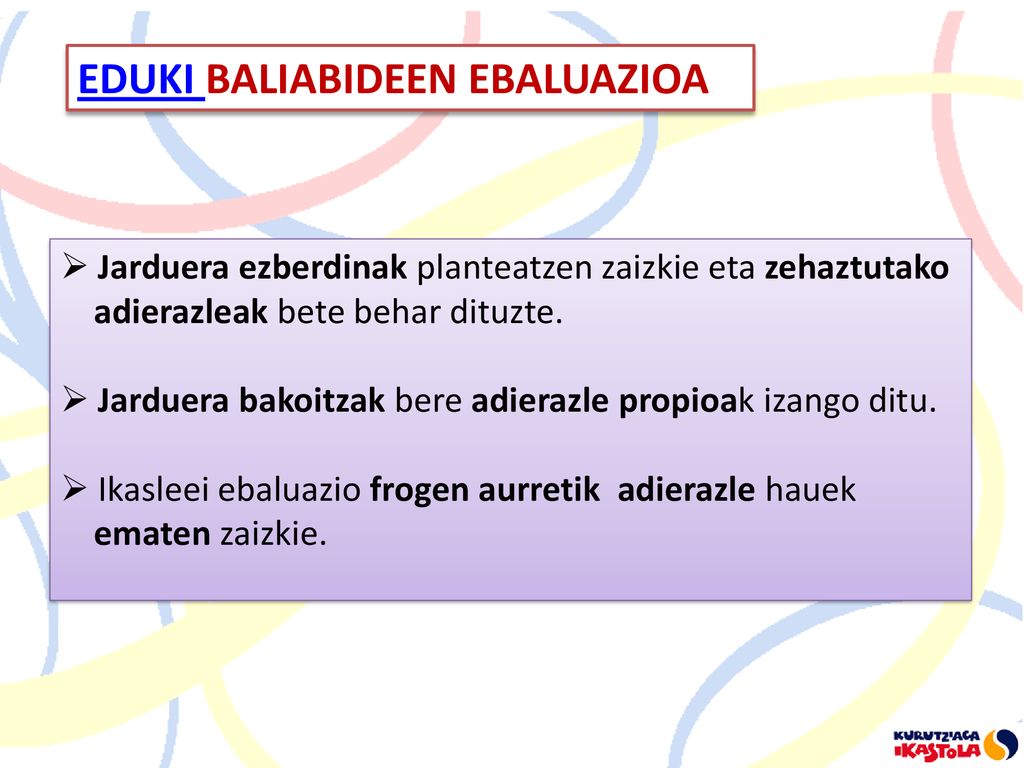 EDUKI BALIABIDEEN EBALUAZIOA

➢ Jarduera ezberdinak planteatzen zaizkie eta zehaztutako adierazleak bete behar dituzte.

➢ Jarduera bakoitzak bere adierazle propioak izango ditu.

➢ Ikasleei ebaluazio frogen aurretik adierazle hauek ematen zaizkie.

KURUTZIAGA IKASTOLA